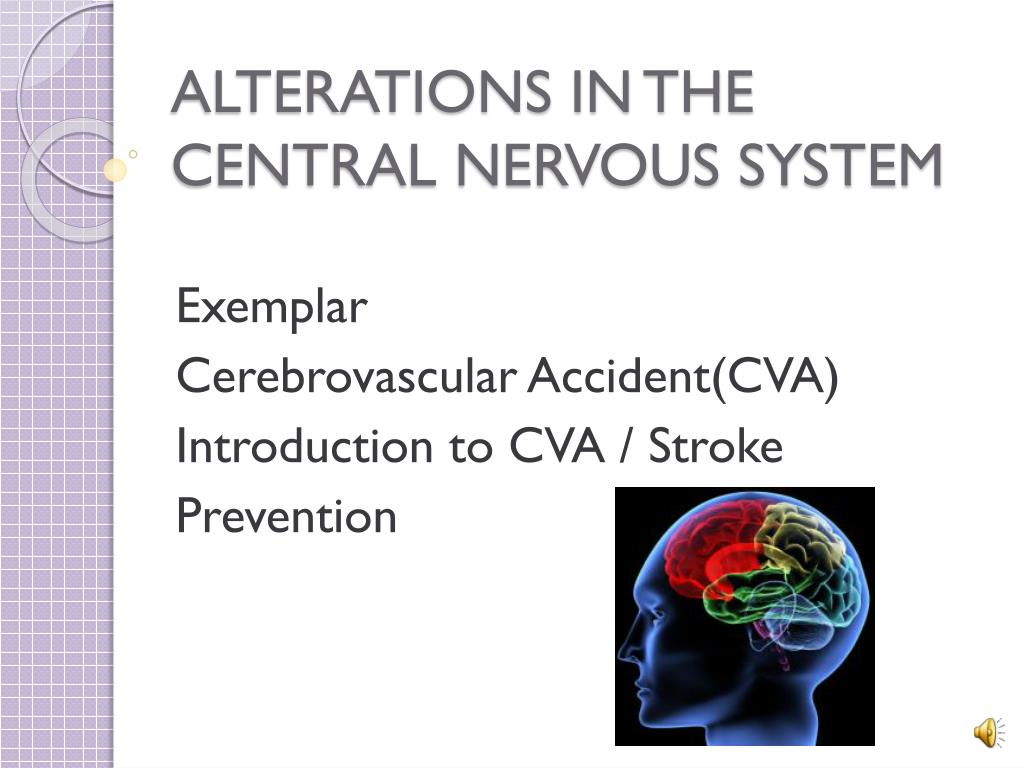 ALTERATIONS IN THE CENTRAL NERVOUS SYSTEM

Exemplar
Cerebrovascular Accident(CVA)
Introduction to CVA / Stroke
Prevention